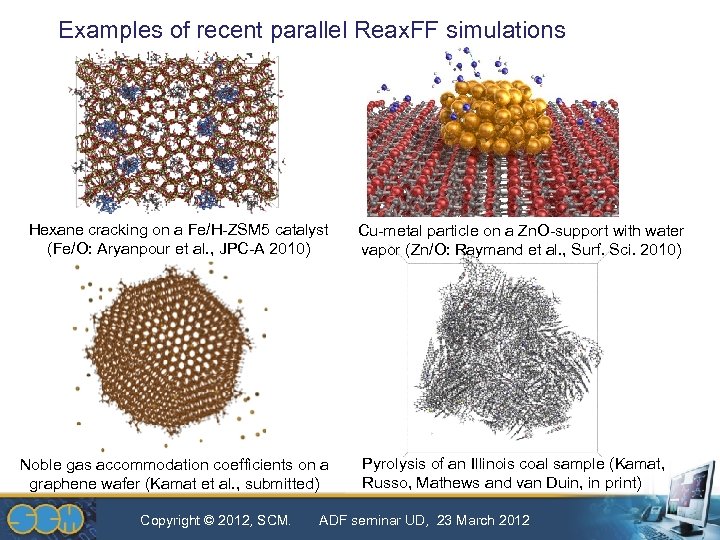 Examples of recent parallel ReaxFF simulations

Hexane cracking on a Fe/H-ZSM5 catalyst (Fe/O: Aryanpour et al., JPC-A 2010)

Cu-metal particle on a ZnO-support with water vapor (Zn/O: Raymand et al., Surf. Sci. 2010)

Noble gas accommodation coefficients on a graphene wafer (Kamat et al., submitted)

Pyrolysis of an Illinois coal sample (Kamat, Russo, Mathews and van Duin, in print)

SCM

Copyright © 2012, SCM. ADF seminar UD, 23 March 2012